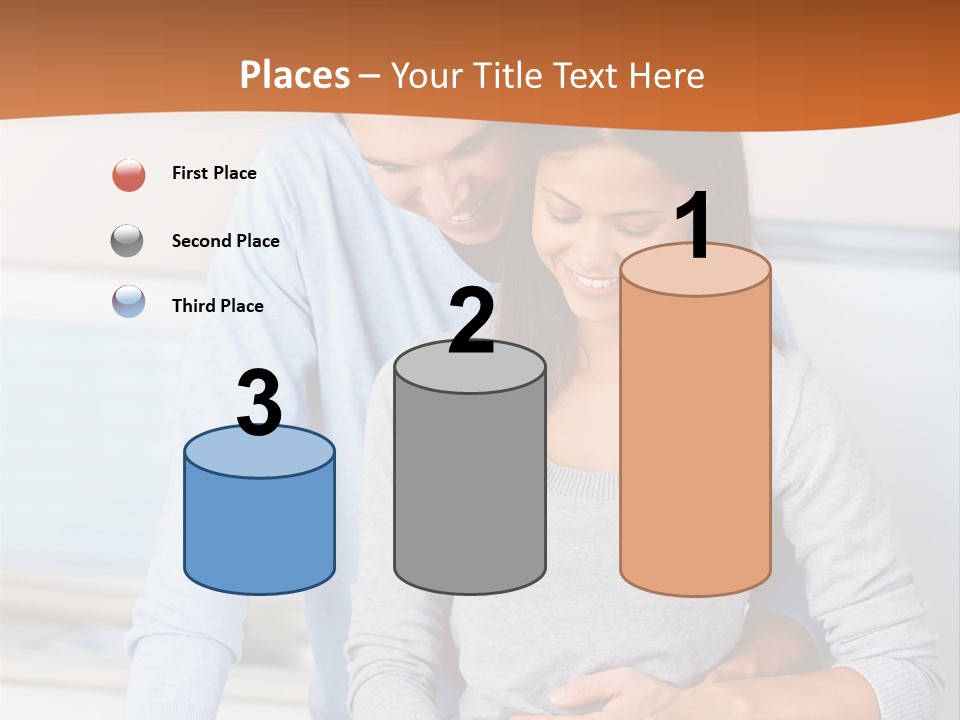 Places – Your Title Text Here

First Place

Second Place

Third Place

3

2

1